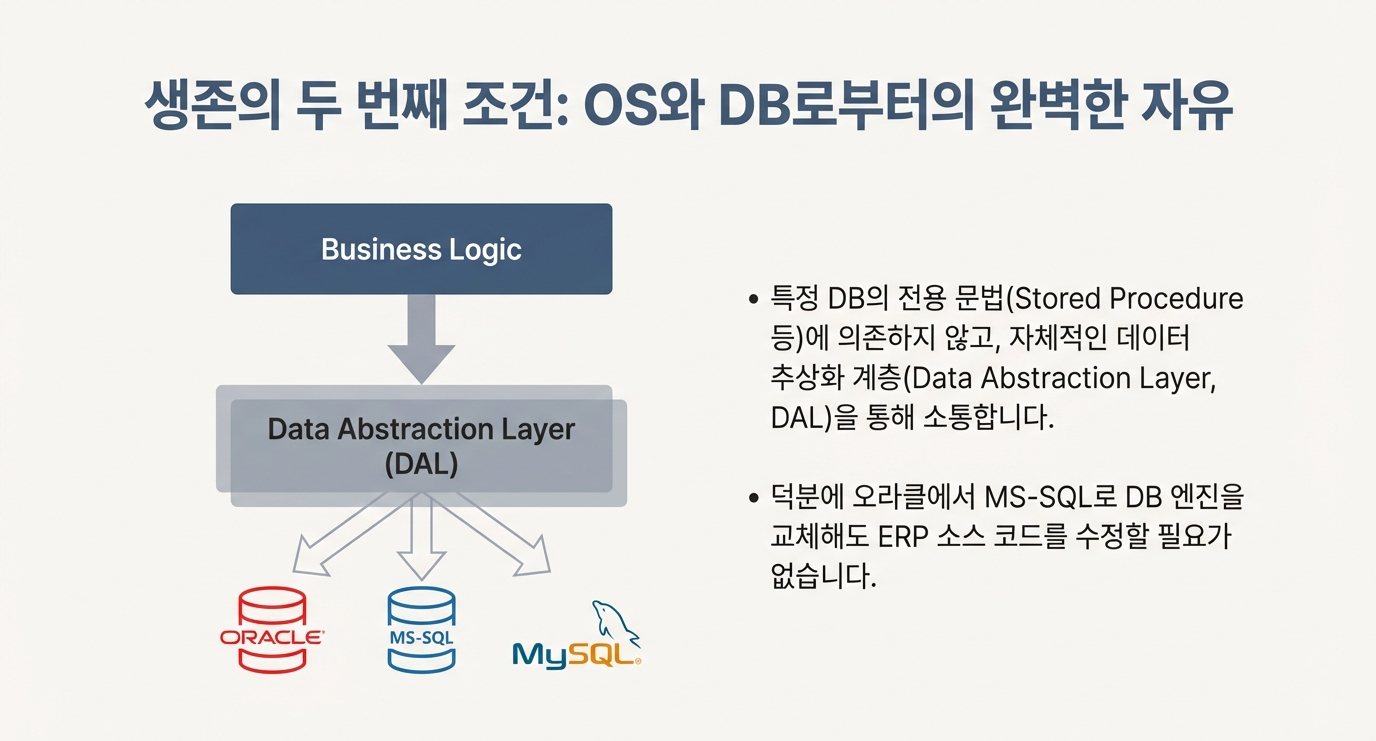 생존의 두 번째 조건: OS와 DB로부터의 완벽한 자유

Business Logic

Data Abstraction Layer (DAL)

ORACLE

MS-SQL

MySQL

• 특정 DB의 전용 문법(Stored Procedure 등)에 의존하지 않고, 자체적인 데이터 추상화 계층(Data Abstraction Layer, DAL)을 통해 소통합니다.

• 덕분에 오라클에서 MS-SQL로 DB 엔진을 교체해도 ERP 소스 코드를 수정할 필요가 없습니다.